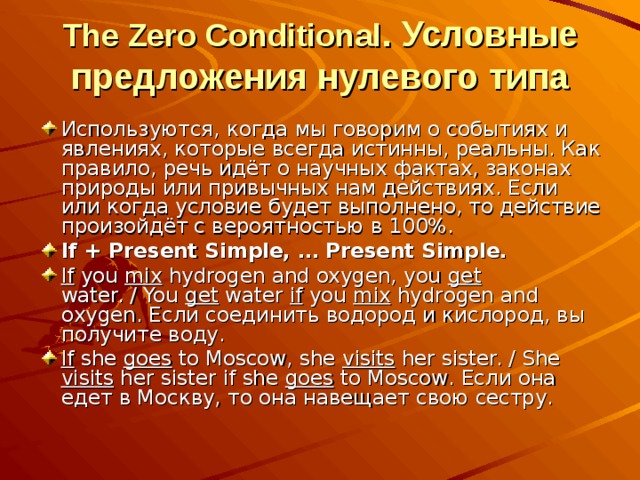 The Zero Conditional. Условные предложения нулевого типа

Используются, когда мы говорим о событиях и явлениях, которые всегда истинны, реальны. Как правило, речь идёт о научных фактах, законах природы или привычных нам действиях. Если или когда условие будет выполнено, то действие произойдёт с вероятностью в 100%.

If + Present Simple, ... Present Simple.

If you mix hydrogen and oxygen, you get water. / You get water if you mix hydrogen and oxygen. Если соединить водород и кислород, вы получите воду.

If she goes to Moscow, she visits her sister. / She visits her sister if she goes to Moscow. Если она едет в Москву, то она навещает свою сестру.